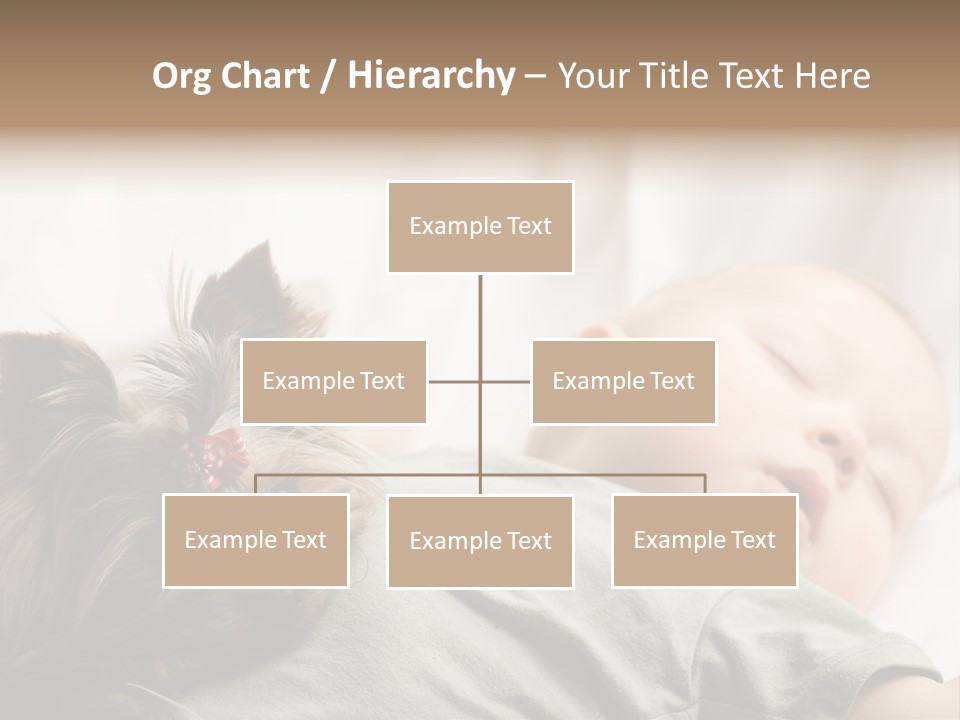 Org Chart / Hierarchy – Your Title Text Here

Example Text

Example Text

Example Text

Example Text

Example Text

Example Text